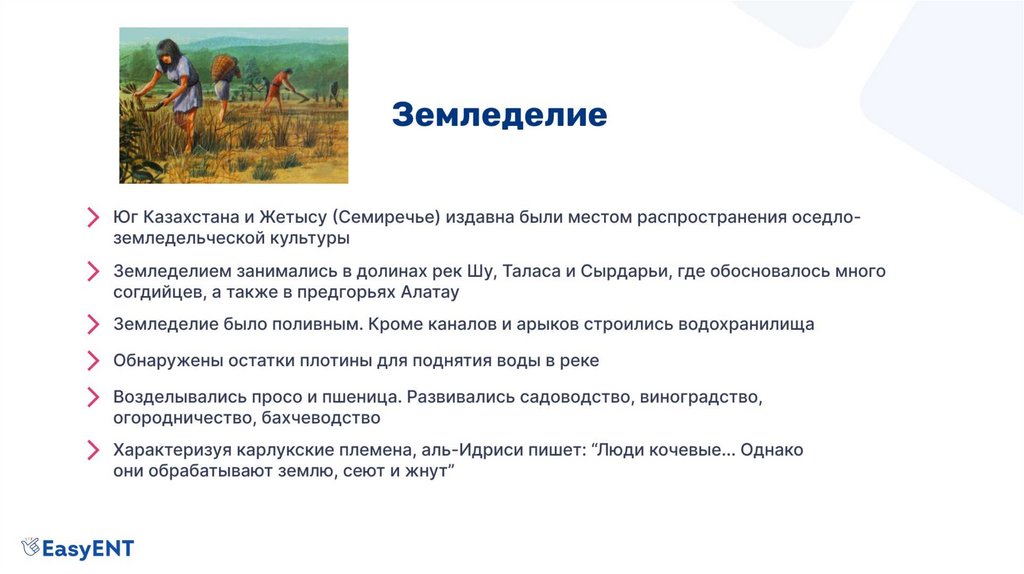 Земледелие

Юг Казахстана и Жетысу (Семиречье) издавна были местом распространения оседло-земледельческой культуры

Земледелием занимались в долинах рек Шу, Таласа и Сырдарьи, где обосновалось много согдийцев, а также в предгорьях Алатау

Земледелие было поливным. Кроме каналов и арыков строились водохранилища

Обнаружены остатки плотины для поднятия воды в реке

Возделывались просо и пшеница. Развивались садоводство, виноградство, огородничество, бахчеводство

Характеризуя карлукские племена, аль-Идриси пишет: “Люди кочевые... Однако они обрабатывают землю, сеют и жнут”

EasyENT